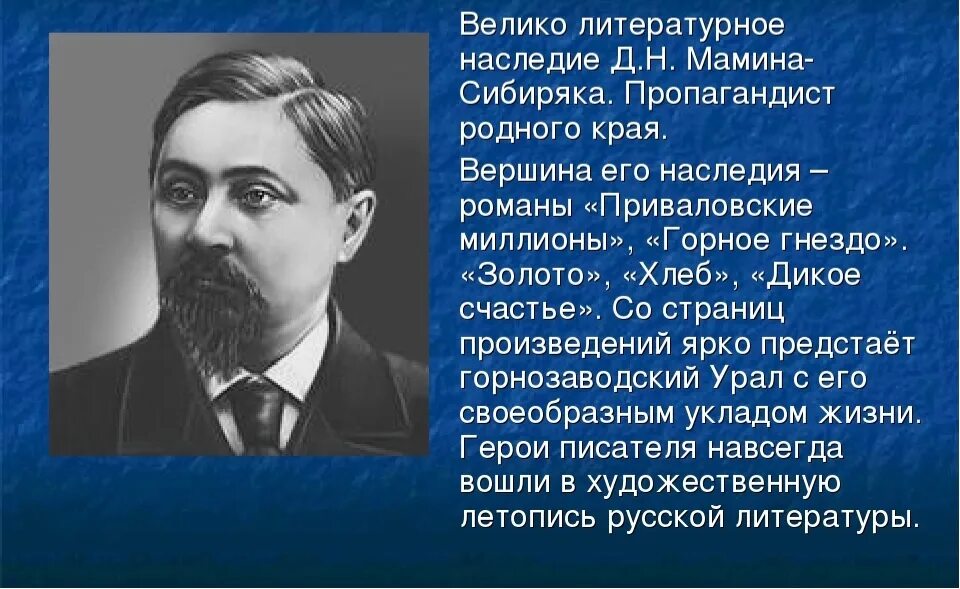 Велико литературное наследие Д.Н. Мамина-Сибиряка. Пропагандист родного края.

Вершина его наследия – романы «Приваловские миллионы», «Горное гнездо». «Золото», «Хлеб», «Дикое счастье». Со страниц произведений ярко предстаёт горнозаводский Урал с его своеобразным укладом жизни. Герои писателя навсегда вошли в художественную летопись русской литературы.